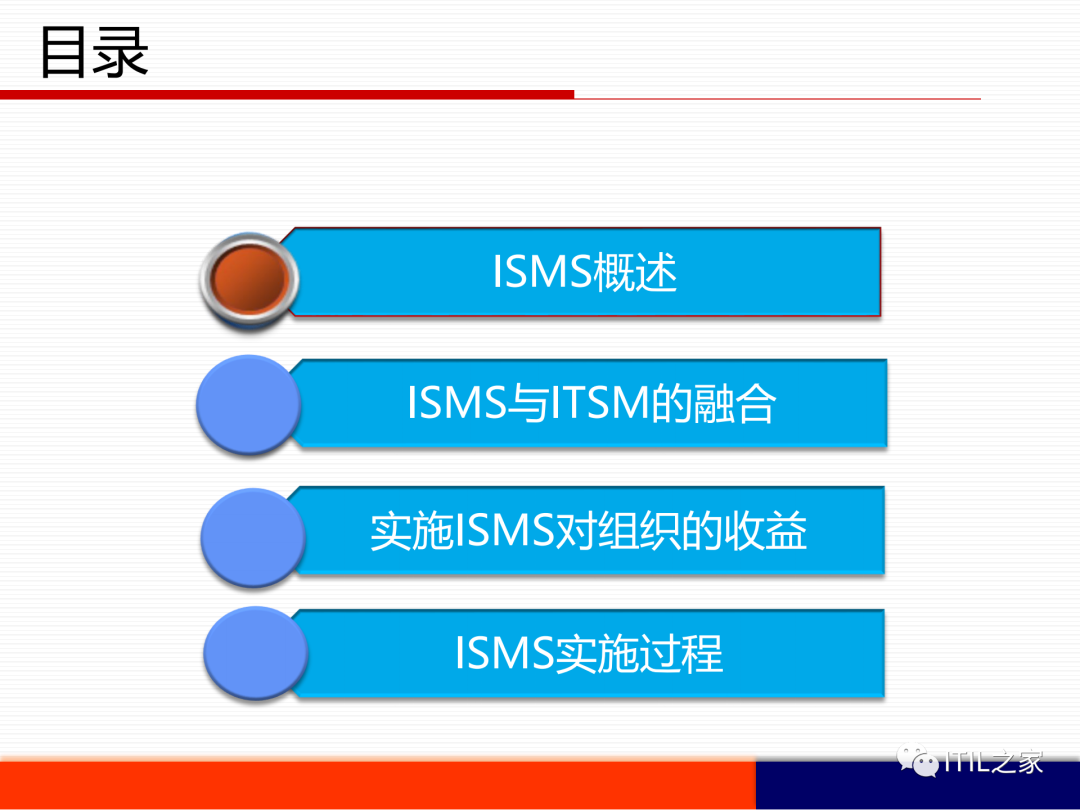 目录

ISMS概述

ISMS与ITSM的融合

实施ISMS对组织的收益

ISMS实施过程

ITIL之家